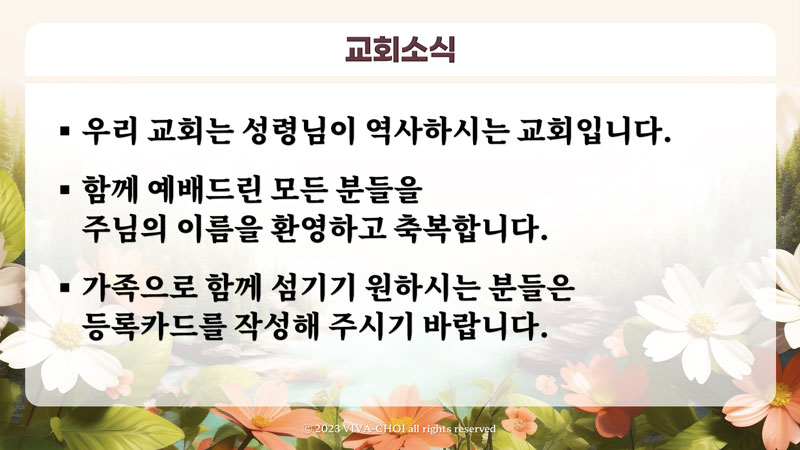 교회소식

▪ 우리 교회는 성령님이 역사하시는 교회입니다.

▪ 함께 예배드린 모든 분들을 주님의 이름을 환영하고 축복합니다.

▪ 가족으로 함께 섬기기 원하시는 분들은 등록카드를 작성해 주시기 바랍니다.

© 2023 VIVA-CHOI all rights reserved